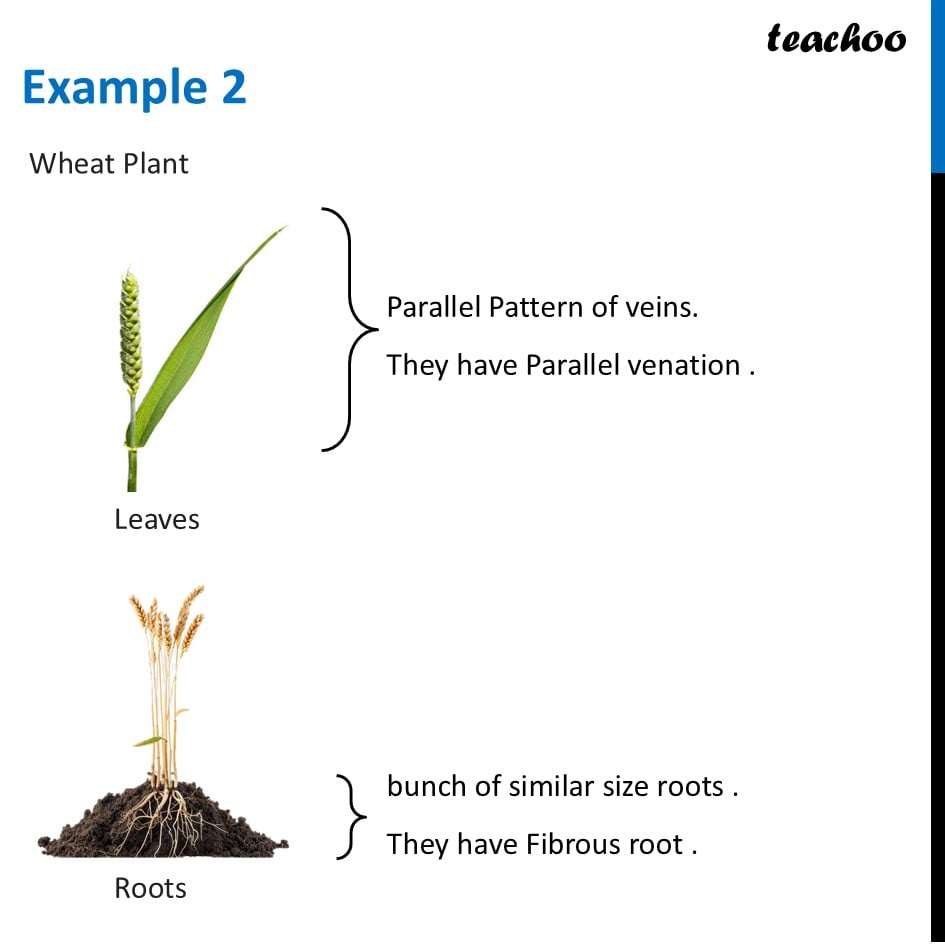 teachoo

Example 2

Wheat Plant

Parallel Pattern of veins.

They have Parallel venation .

Leaves

bunch of similar size roots .

They have Fibrous root .

Roots